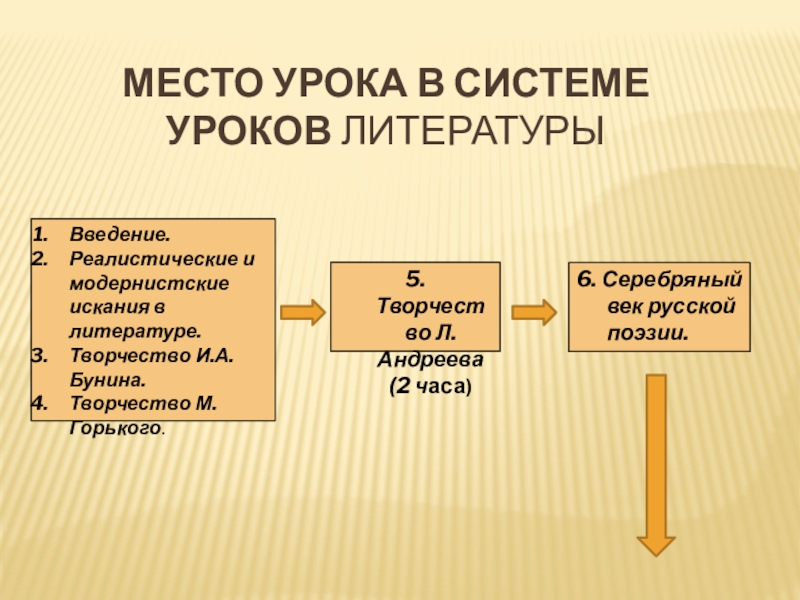 МЕСТО УРОКА В СИСТЕМЕ УРОКОВ ЛИТЕРАТУРЫ

1. Введение.
2. Реалистические и модернистские искания в литературе.
3. Творчество И.А. Бунина.
4. Творчество М. Горького.

5. Творчество Л. Андреева (2 часа)

6. Серебряный век русской поэзии.